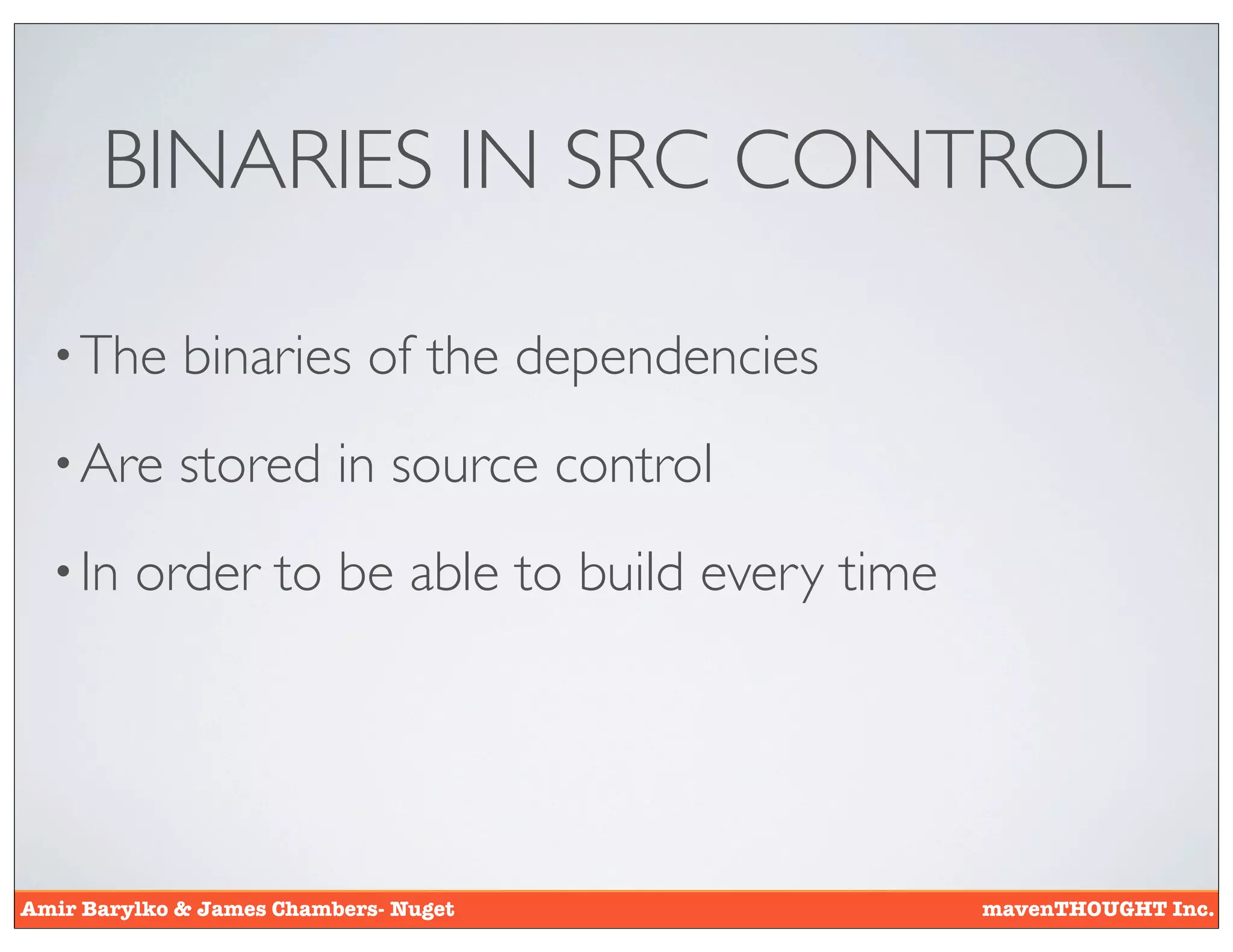 BINARIES IN SRC CONTROL

• The binaries of the dependencies

• Are stored in source control

• In order to be able to build every time

Amir Barylko & James Chambers- Nuget

mavenTHOUGHT Inc.